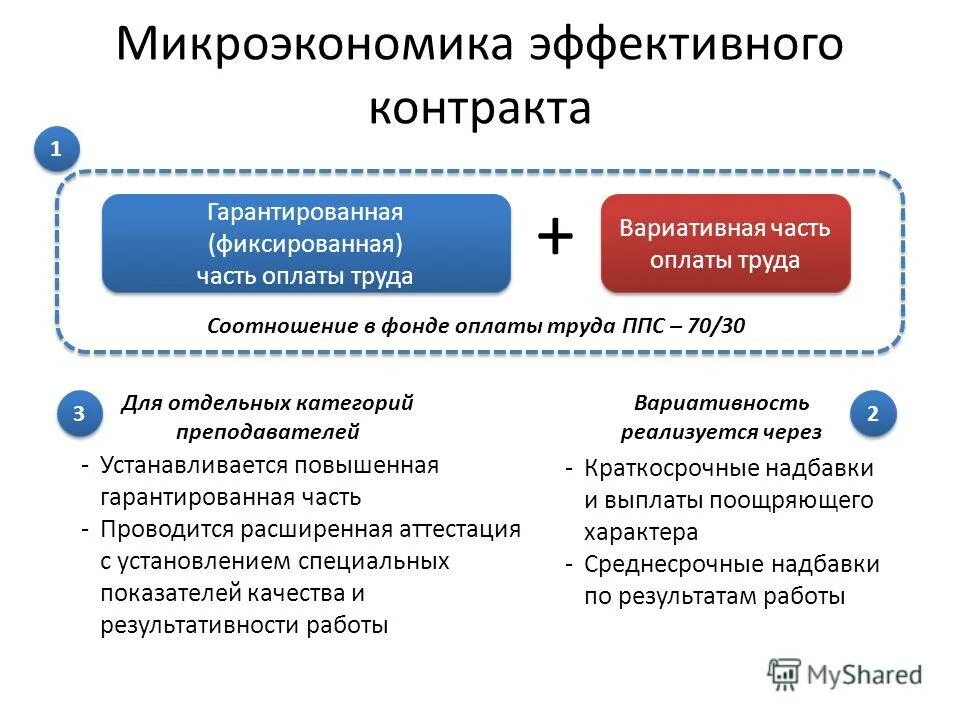 Микроэкономика эффективного контракта

1

Гарантированная (фиксированная) часть оплаты труда

+

Вариативная часть оплаты труда

Соотношение в фонде оплаты труда ППС – 70/30

3

Для отдельных категорий преподавателей

- Устанавливается повышенная гарантированная часть
- Проводится расширенная аттестация с установлением специальных показателей качества и результативности работы

Вариативность реализуется через

2

- Краткосрочные надбавки и выплаты поощряющего характера
- Среднесрочные надбавки по результатам работы

MyShared